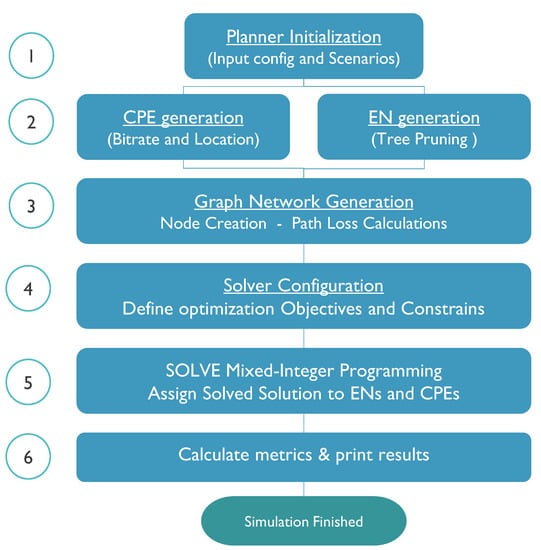 1

Planner Initialization
(Input config and Scenarios)

2

CPE generation
(Bitrate and Location)

EN generation
(Tree Pruning )

3

Graph Network Generation
Node Creation - Path Loss Calculations

4

Solver Configuration
Define optimization Objectives and Constrains

5

SOLVE Mixed-Integer Programming
Assign Solved Solution to ENs and CPEs

6

Calculate metrics & print results

Simulation Finished